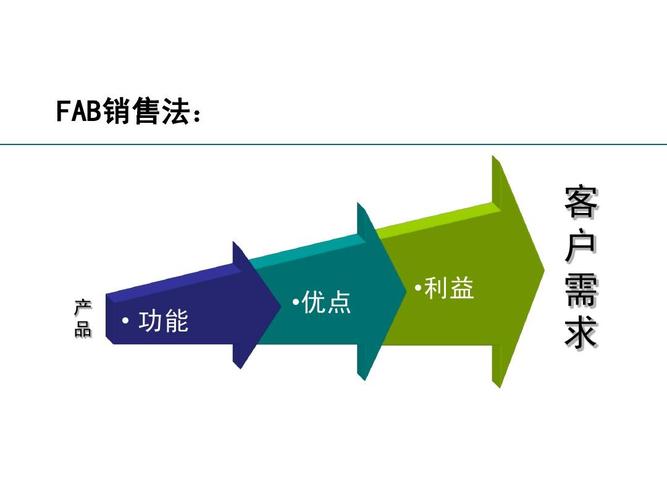 FAB销售法：

产品

• 功能

•优点

•利益

客户需求